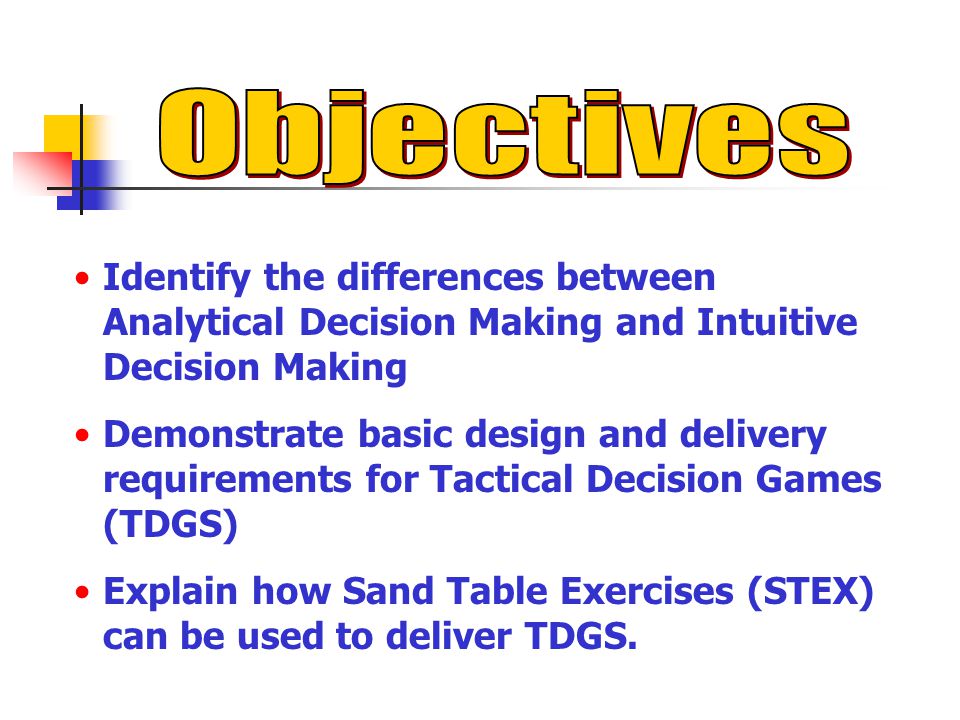 Objectives

• Identify the differences between Analytical Decision Making and Intuitive Decision Making

• Demonstrate basic design and delivery requirements for Tactical Decision Games (TDGS)

• Explain how Sand Table Exercises (STEX) can be used to deliver TDGS.